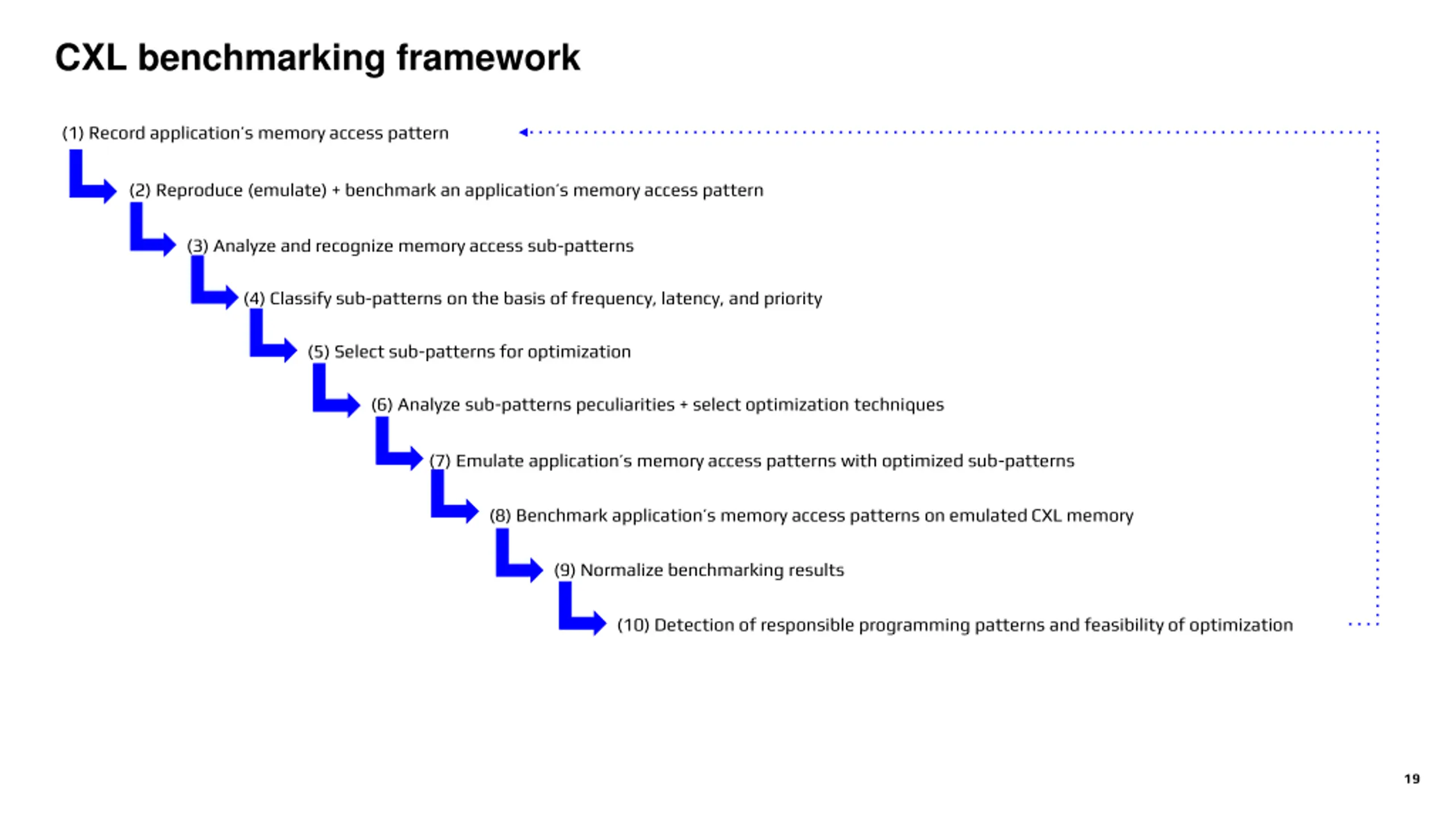 CXL benchmarking framework

(1) Record application's memory access pattern

(2) Reproduce (emulate) + benchmark an application's memory access pattern

(3) Analyze and recognize memory access sub-patterns

(4) Classify sub-patterns on the basis of frequency, latency, and priority

(5) Select sub-patterns for optimization

(6) Analyze sub-patterns peculiarities + select optimization techniques

(7) Emulate application's memory access patterns with optimized sub-patterns

(8) Benchmark application's memory access patterns on emulated CXL memory

(9) Normalize benchmarking results

(10) Detection of responsible programming patterns and feasibility of optimization

19